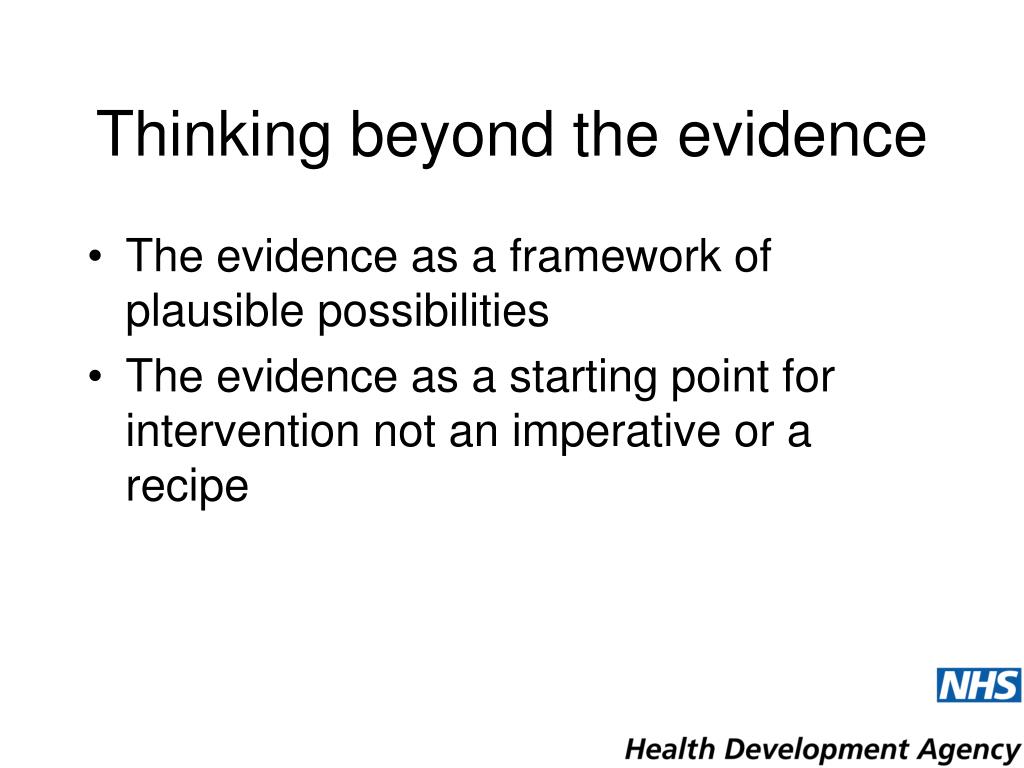 Thinking beyond the evidence

• The evidence as a framework of plausible possibilities
• The evidence as a starting point for intervention not an imperative or a recipe

NHS
Health Development Agency